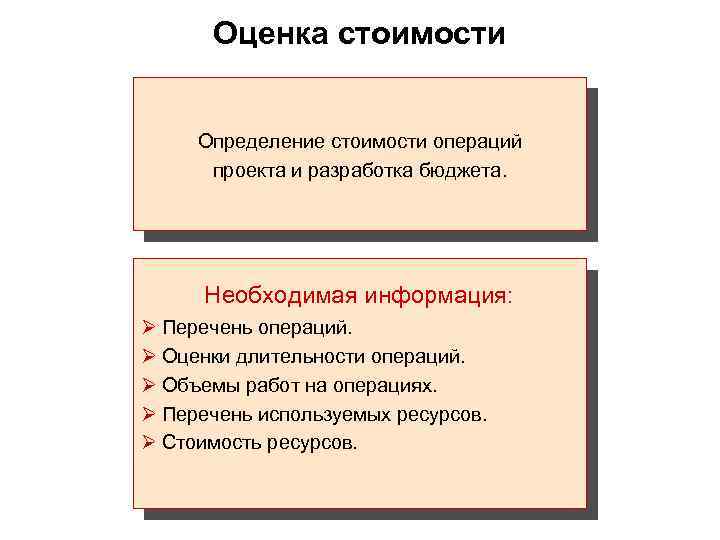 Оценка стоимости

Определение стоимости операций проекта и разработка бюджета.

Необходимая информация:
➢ Перечень операций.
➢ Оценки длительности операций.
➢ Объемы работ на операциях.
➢ Перечень используемых ресурсов.
➢ Стоимость ресурсов.